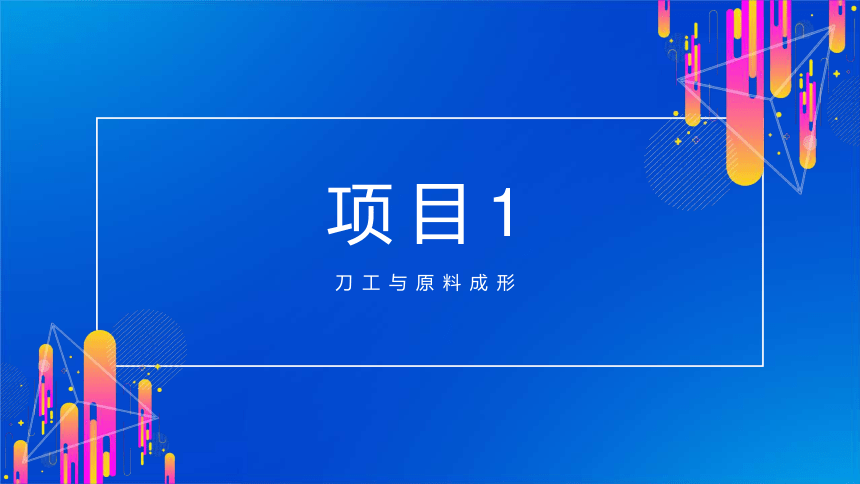 项目1

刀工与原料成形